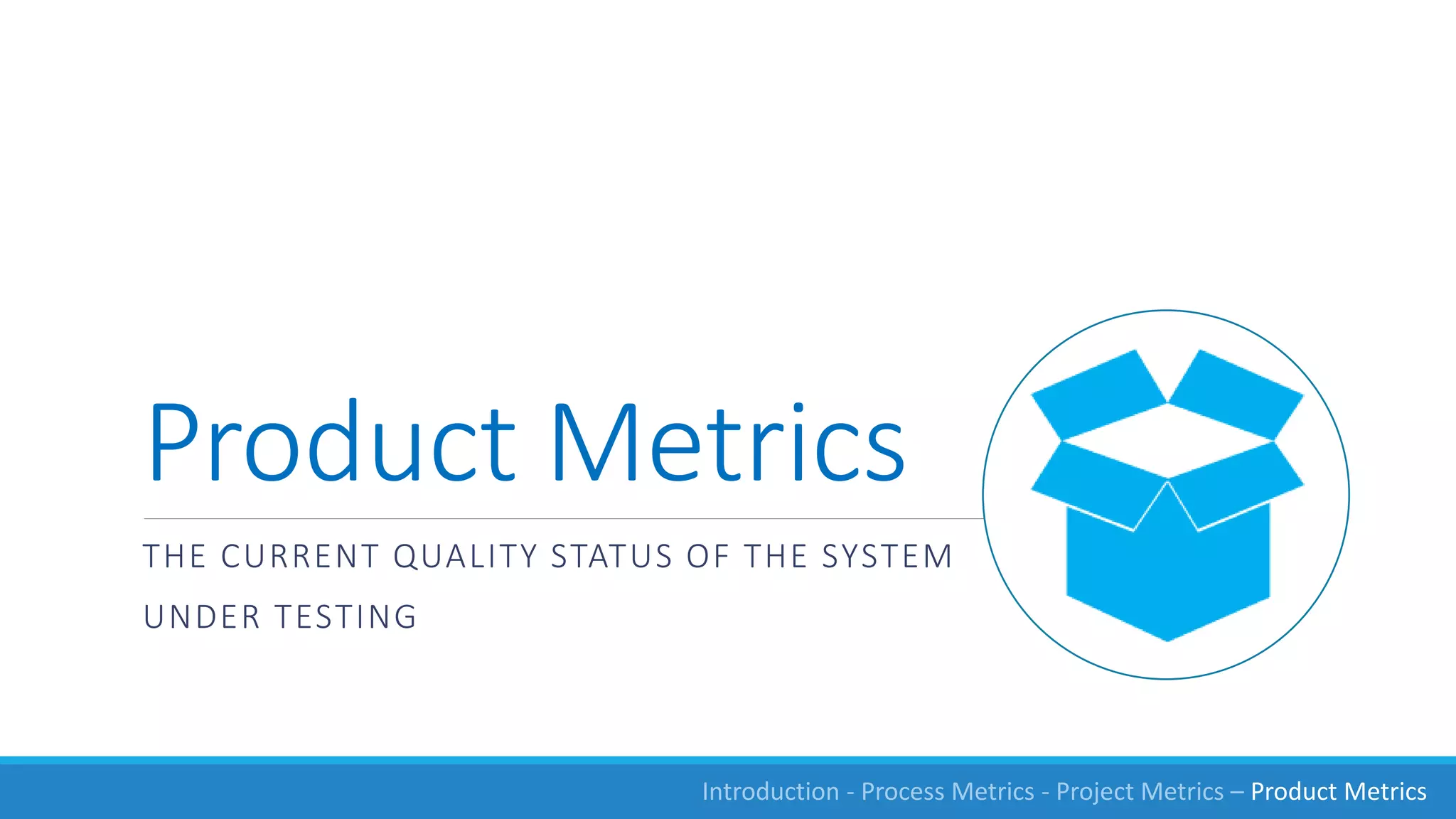 Product Metrics

THE CURRENT QUALITY STATUS OF THE SYSTEM UNDER TESTING

Introduction - Process Metrics - Project Metrics – Product Metrics